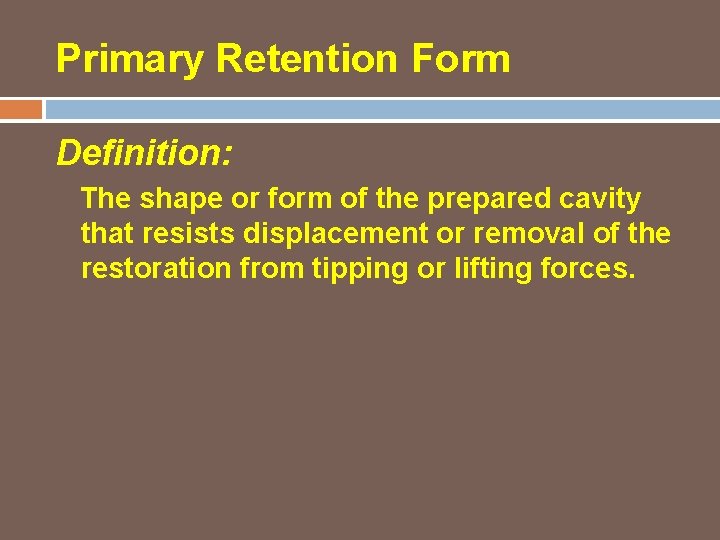 Primary Retention Form

Definition:

The shape or form of the prepared cavity that resists displacement or removal of the restoration from tipping or lifting forces.